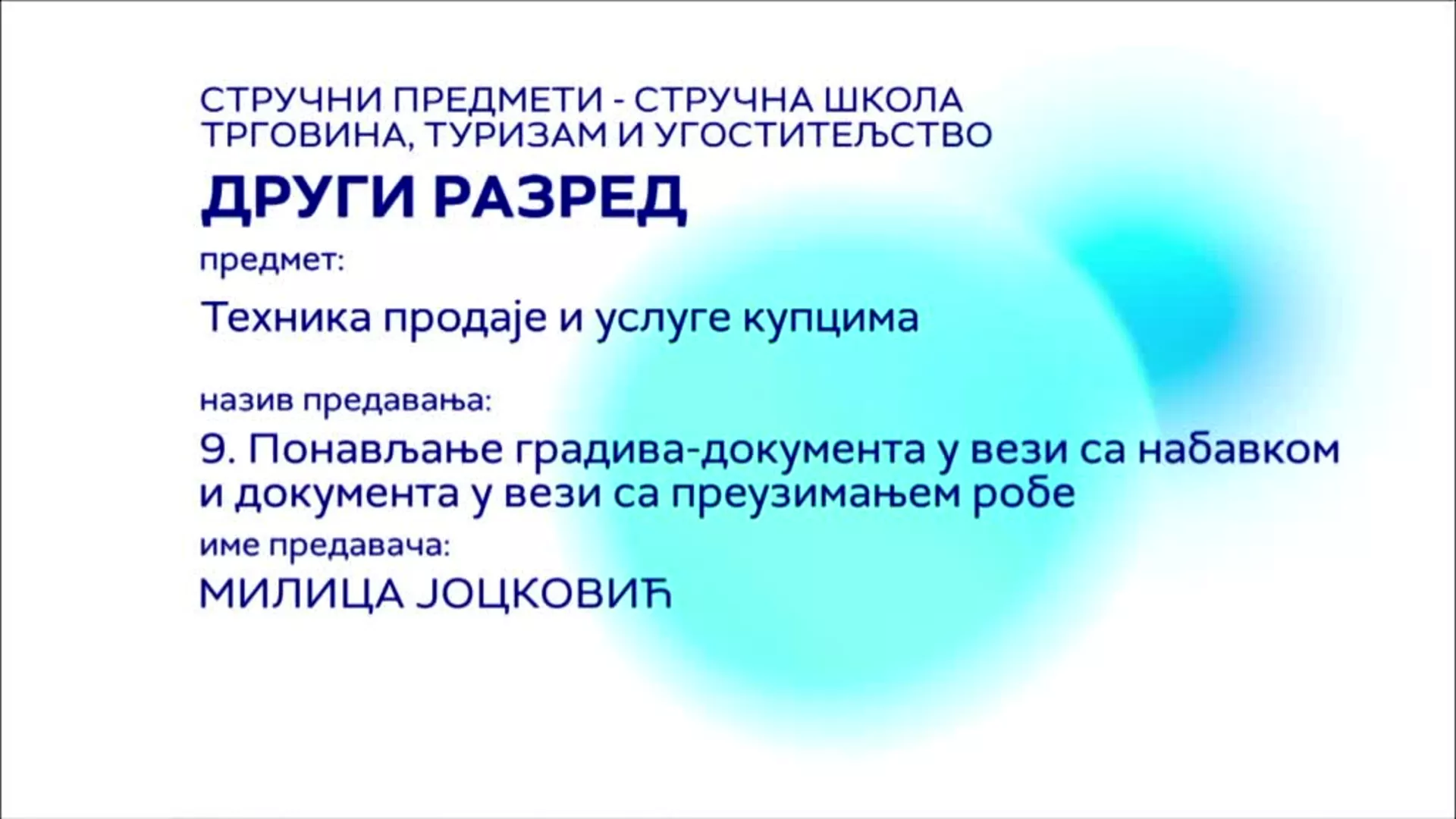 СТРУЧНИ ПРЕДМЕТИ - СТРУЧНА ШКОЛА
ТРГОВИНА, ТУРИЗАМ И УГОСТИТЕЉСТВО

ДРУГИ РАЗРЕД

предмет:

Техника продаје и услуге купцима

назив предавања:

9. Понављање градива-документа у вези са набавком и документа у вези са преузимањем робе

име предавача:

МИЛИЦА ЈОЦКОВИЋ